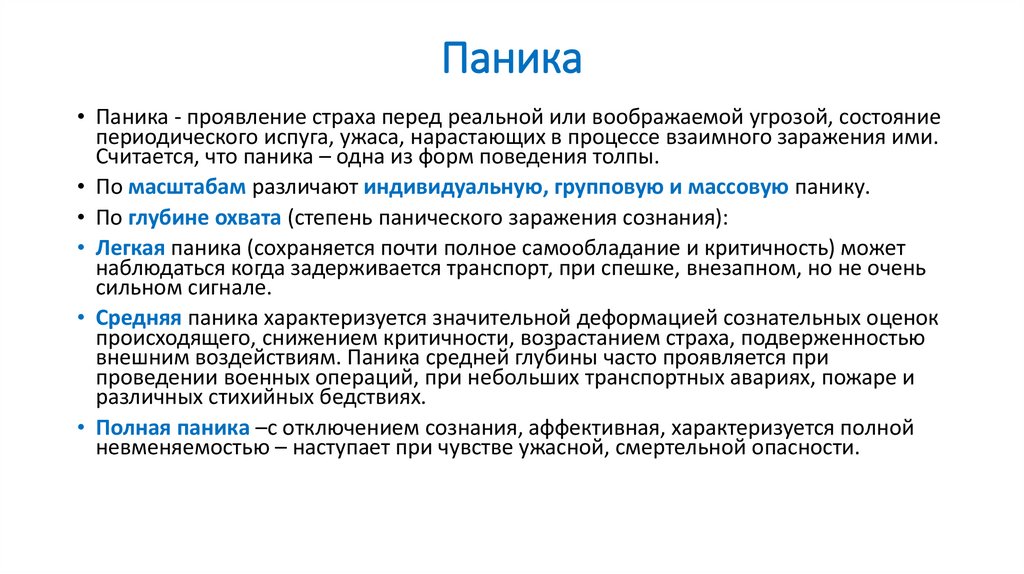 Паника

• Паника - проявление страха перед реальной или воображаемой угрозой, состояние периодического испуга, ужаса, нарастающих в процессе взаимного заражения ими. Считается, что паника – одна из форм поведения толпы.

• По масштабам различают индивидуальную, групповую и массовую панику.

• По глубине охвата (степень панического заражения сознания):

• Легкая паника (сохраняется почти полное самообладание и критичность) может наблюдаться когда задерживается транспорт, при спешке, внезапном, но не очень сильном сигнале.

• Средняя паника характеризуется значительной деформацией сознательных оценок происходящего, снижением критичности, возрастанием страха, подверженностью внешним воздействиям. Паника средней глубины часто проявляется при проведении военных операций, при небольших транспортных авариях, пожаре и различных стихийных бедствиях.

• Полная паника –с отключением сознания, аффективная, характеризуется полной невменяемостью – наступает при чувстве ужасной, смертельной опасности.